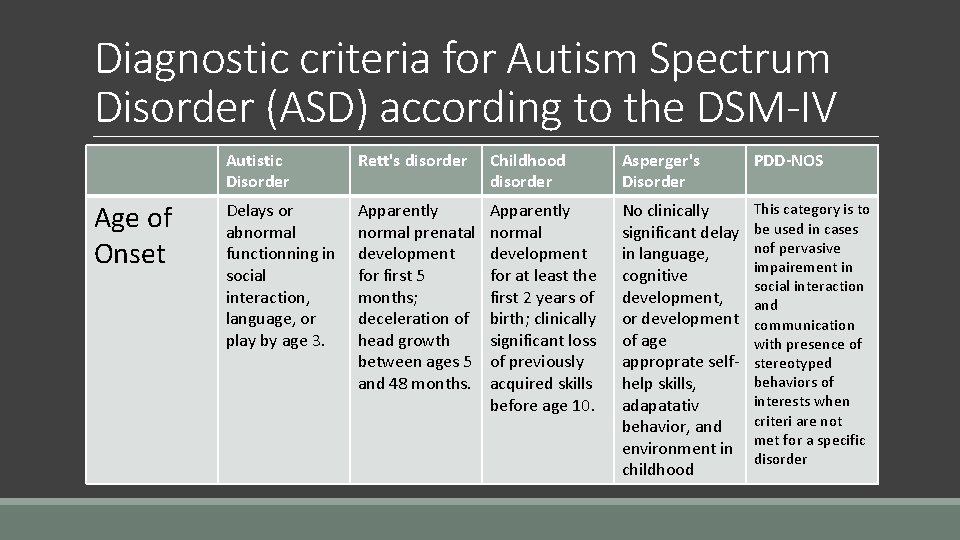 Diagnostic criteria for Autism Spectrum Disorder (ASD) according to the DSM-IV

| | Autistic Disorder | Rett's disorder | Childhood disorder | Asperger's Disorder | PDD-NOS |
|---|---|---|---|---|---|
| Age of Onset | Delays or abnormal functionning in social interaction, language, or play by age 3. | Apparently normal prenatal development for first 5 months; deceleration of head growth between ages 5 and 48 months. | Apparently normal development for at least the first 2 years of birth; clinically significant loss of previously acquired skills before age 10. | No clinically significant delay in language, cognitive development, or development of age approprate self-help skills, adapatativ behavior, and environment in childhood | This category is to be used in cases nof pervasive impairement in social interaction and communication with presence of stereotyped behaviors of interests when criteri are not met for a specific disorder |